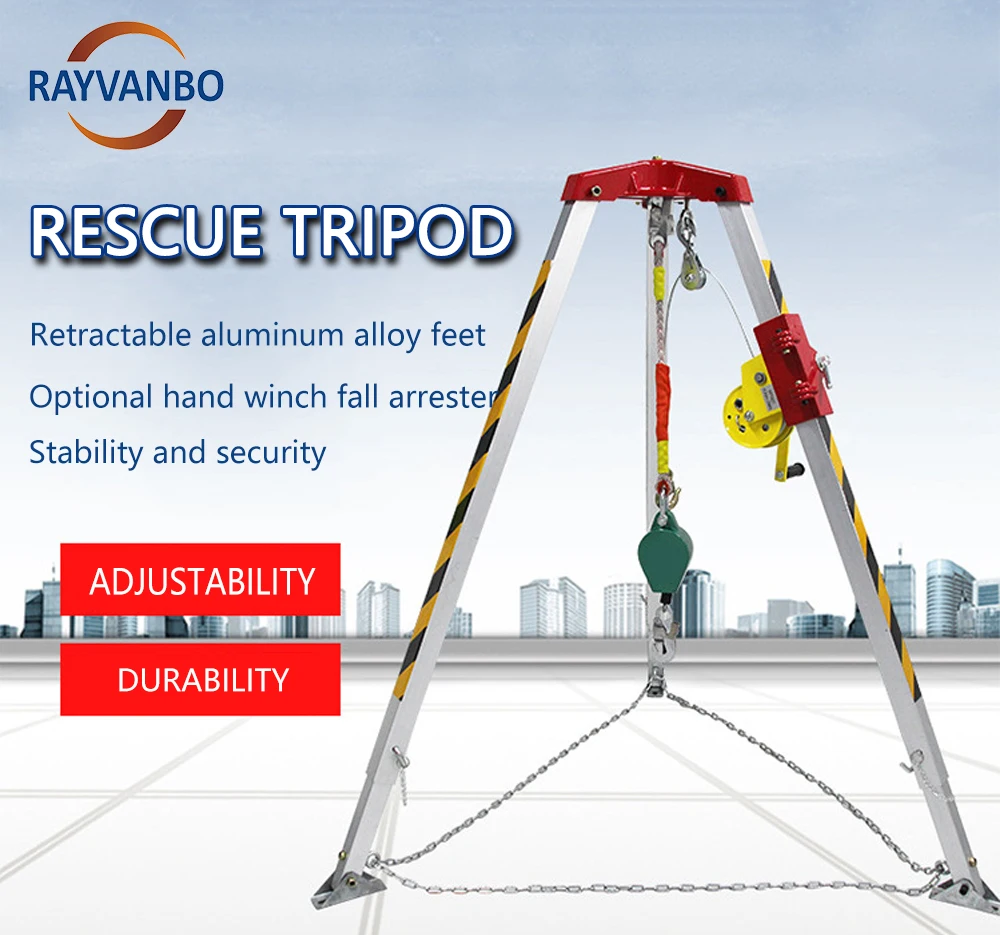 RAYVANBO

RESCUE TRIPOD

Retractable aluminum alloy feet

Optional hand winch fall arrester

Stability and security

ADJUSTABILITY

DURABILITY